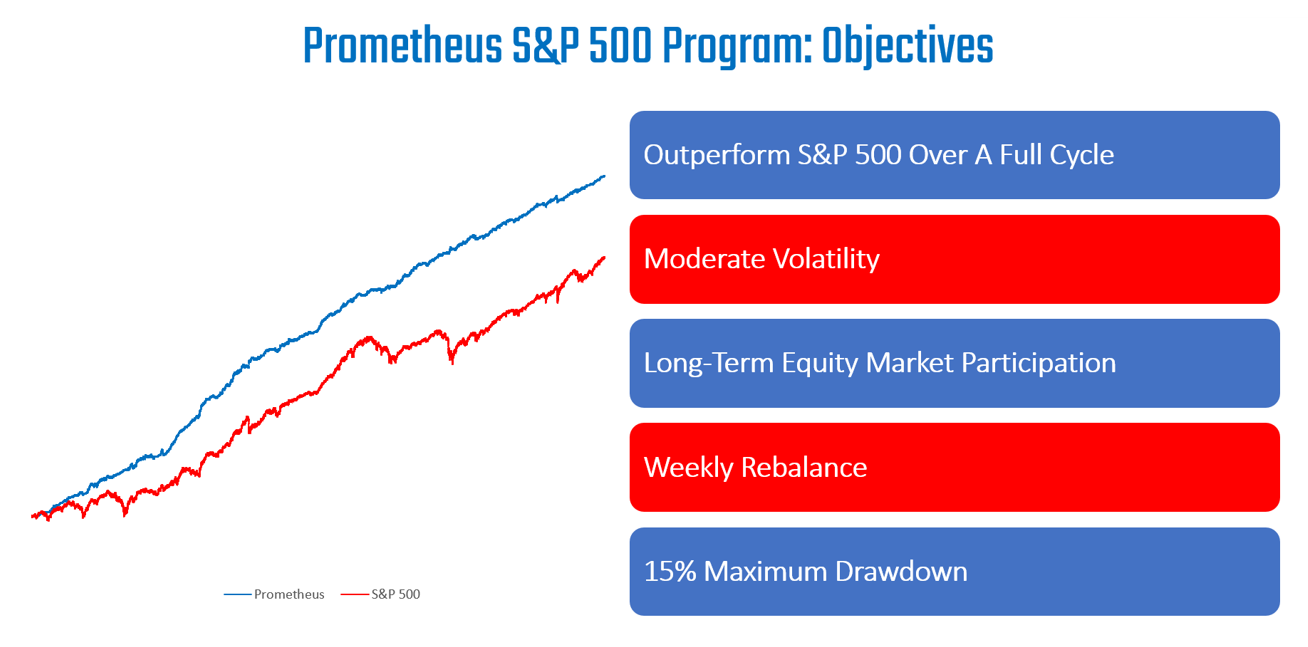 Prometheus S&P 500 Program: Objectives

Prometheus S&P 500

Outperform S&P 500 Over A Full Cycle

Moderate Volatility

Long-Term Equity Market Participation

Weekly Rebalance

15% Maximum Drawdown